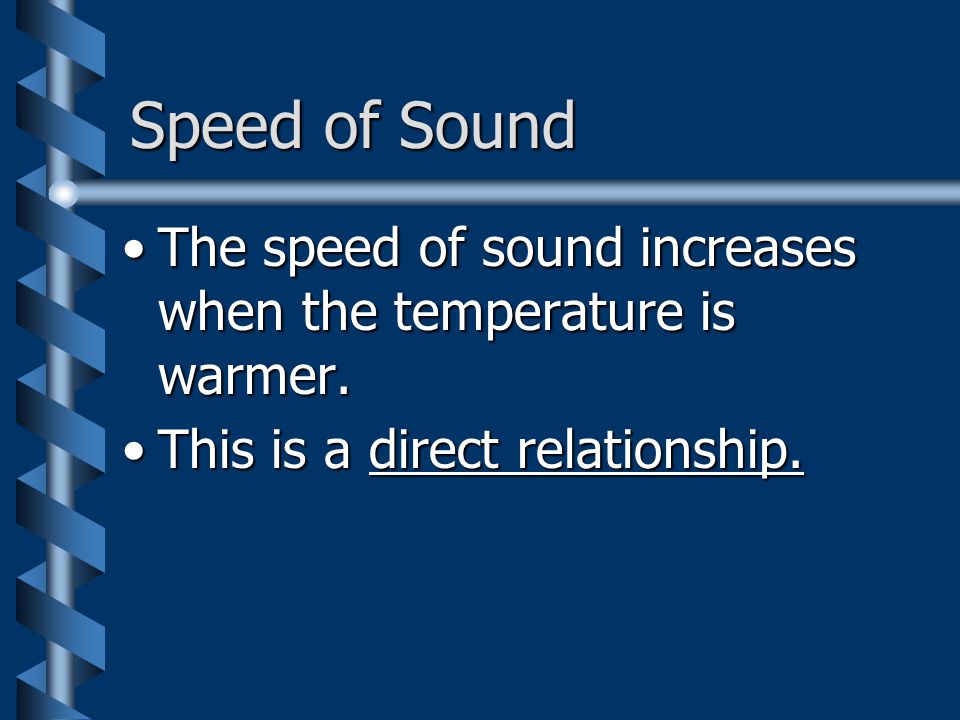 Speed of Sound

• The speed of sound increases when the temperature is warmer.

• This is a direct relationship.